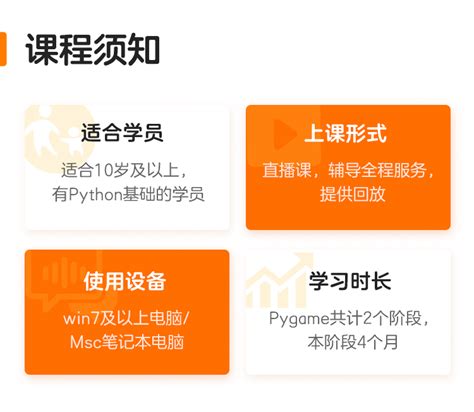 课程须知

适合学员

适合10岁及以上，有Python基础的学员

上课形式

直播课，辅导全程服务，提供回放

使用设备

win7及以上电脑/Msc笔记本电脑

学习时长

Pygame共计2个阶段，本阶段4个月